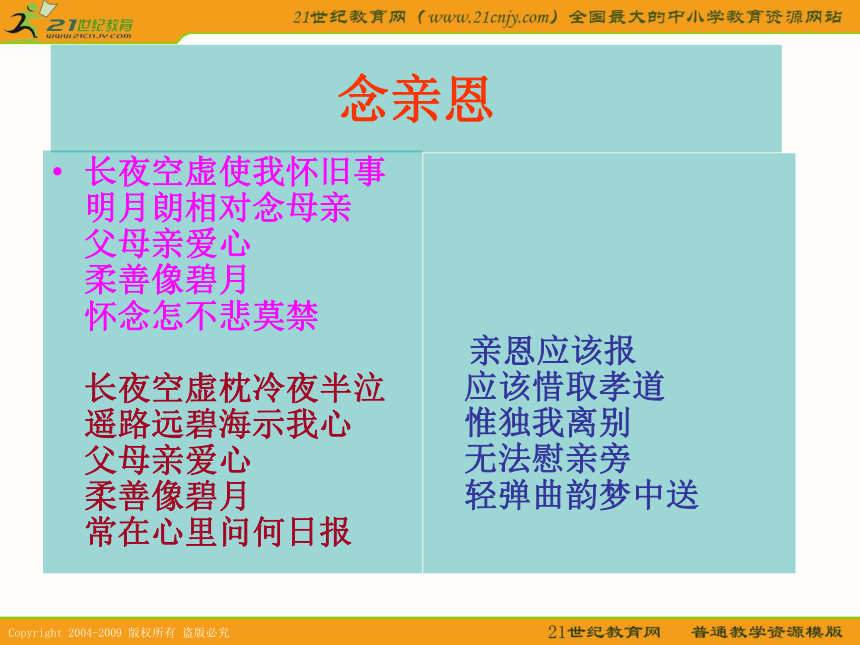 21世纪教育
www.21cnjy.com

21世纪教育网（www.21cnjy.com）全国最大的中小学教育资源网站

念亲恩

• 长夜空虚使我怀旧事
明月朗相对念母亲
父母亲爱心
柔善像碧月
怀念怎不悲莫禁

长夜空虚枕冷夜半泣
遥路远碧海示我心
父母亲爱心
柔善像碧月
常在心里问何日报

亲恩应该报
应该惜取孝道
惟独我离别
无法慰亲旁
轻弹曲韵梦中送

Copyright 2004-2009 版权所有 盗版必究

21世纪教育网 普通教学资源模版